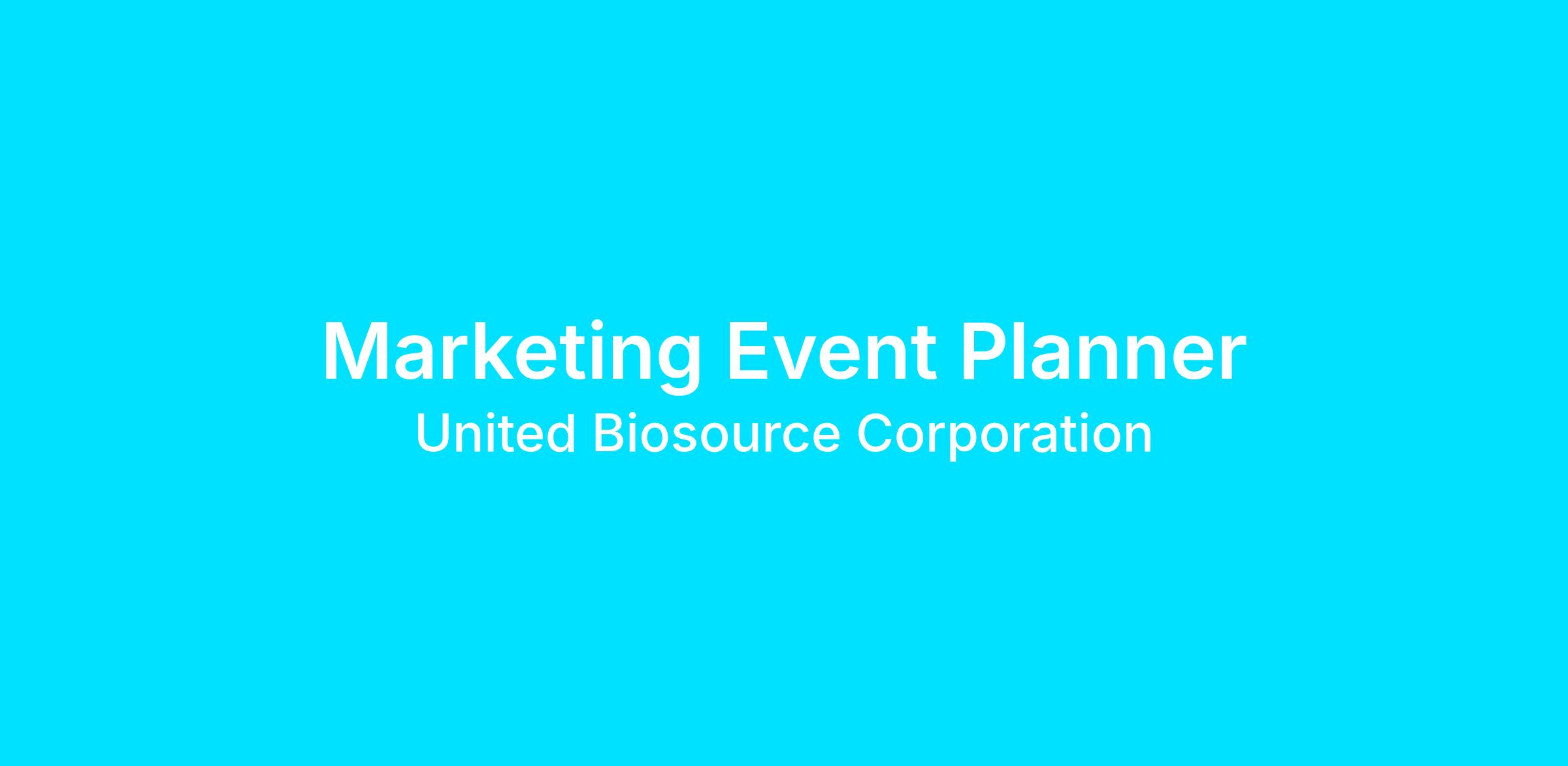 Marketing Event Planner

United Biosource Corporation